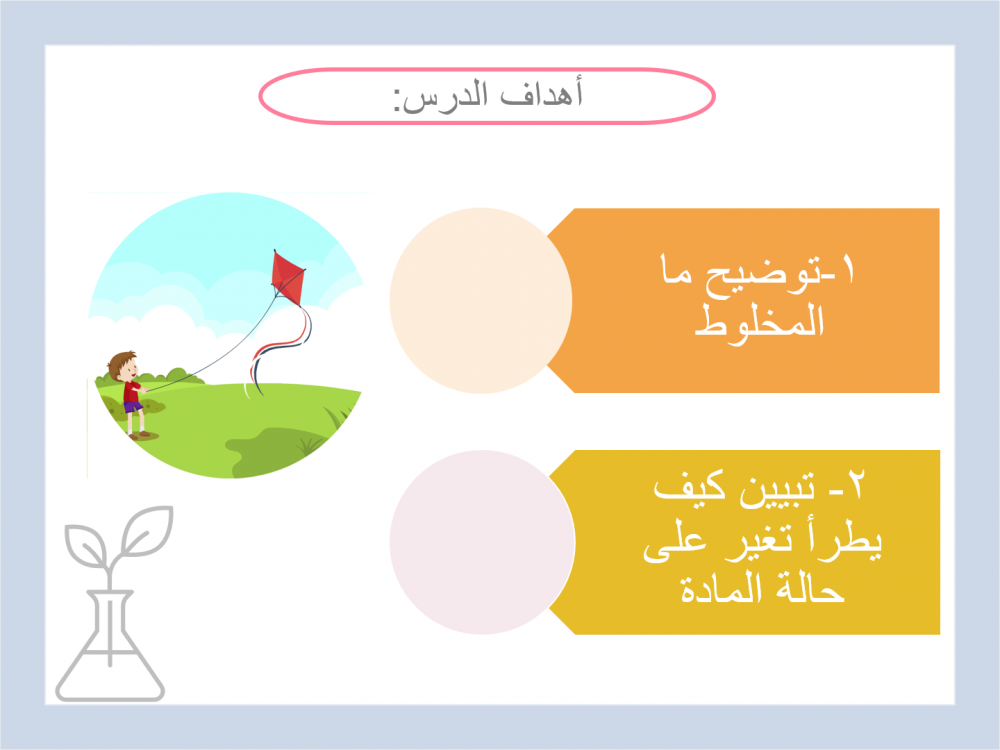 أهداف الدرس:

١-توضيح ما المخلوط

٢- تبيين كيف يطرأ تغير على حالة المادة